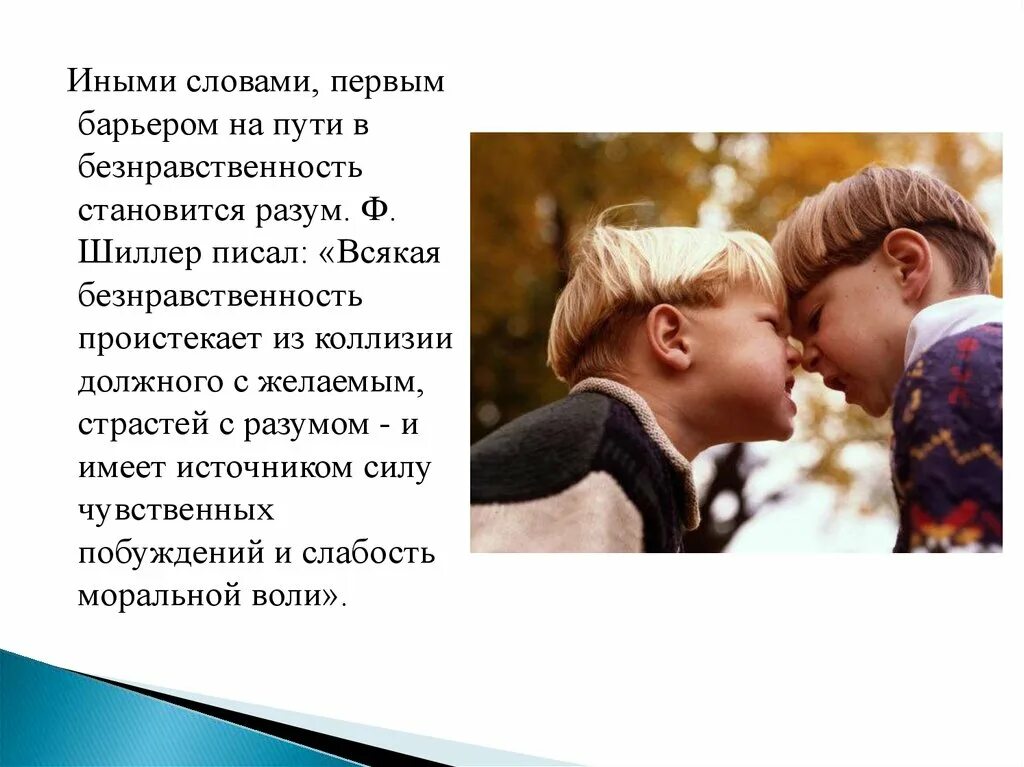 Иными словами, первым барьером на пути в безнравственность становится разум. Ф. Шиллер писал: «Всякая безнравственность проистекает из коллизии должного с желаемым, страстей с разумом - и имеет источником силу чувственных побуждений и слабость моральной воли».